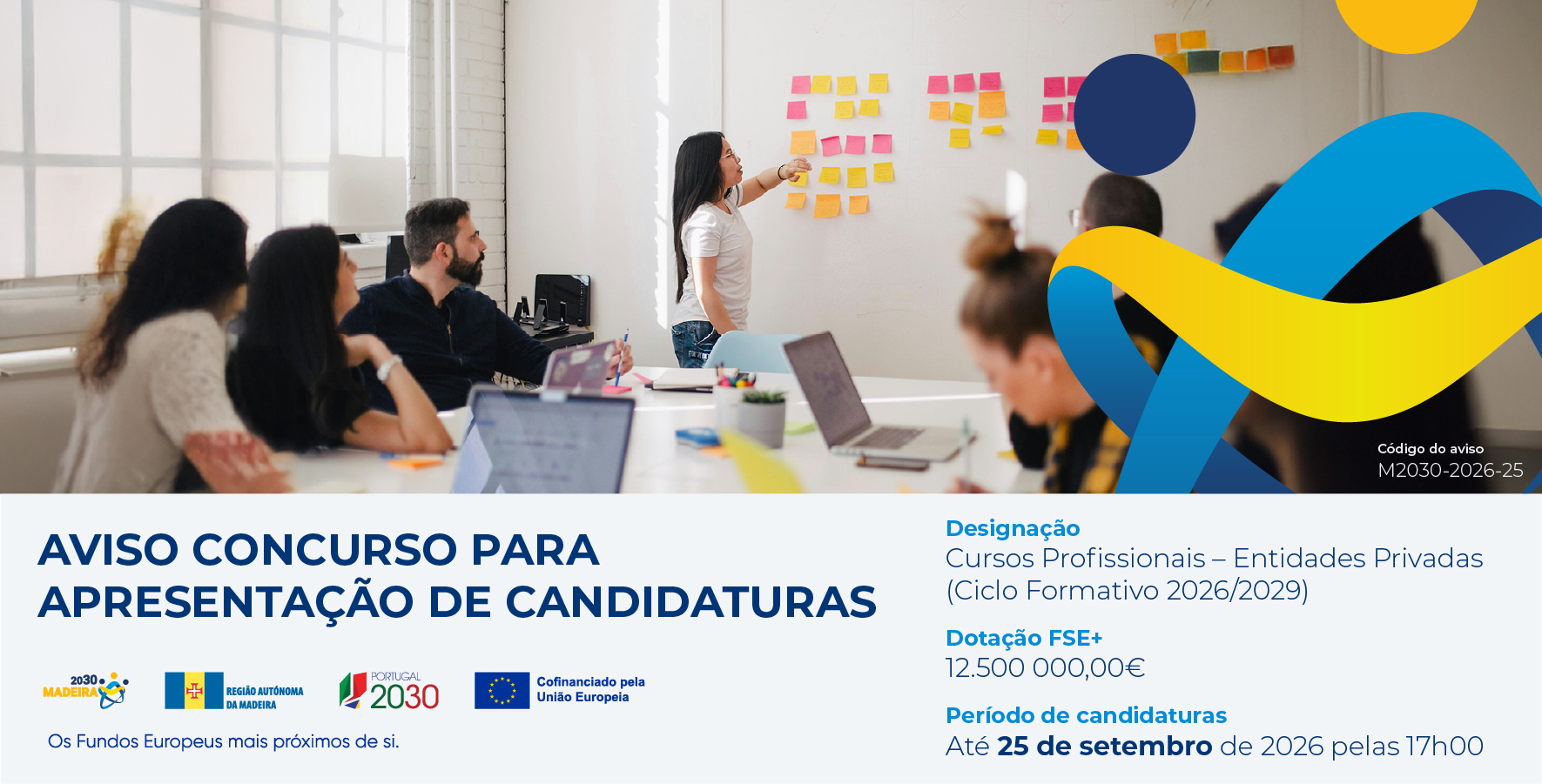 Código do aviso
M2030-2026-25

AVISO CONCURSO PARA APRESENTAÇÃO DE CANDIDATURAS

2030 MADEIRA

REGIÃO AUTÓNOMA DA MADEIRA

PORTUGAL 2030

Cofinanciado pela União Europeia

Os Fundos Europeus mais próximos de si.

Designação
Cursos Profissionais – Entidades Privadas (Ciclo Formativo 2026/2029)

Dotação FSE+
12.500 000,00€

Período de candidaturas
Até 25 de setembro de 2026 pelas 17h00